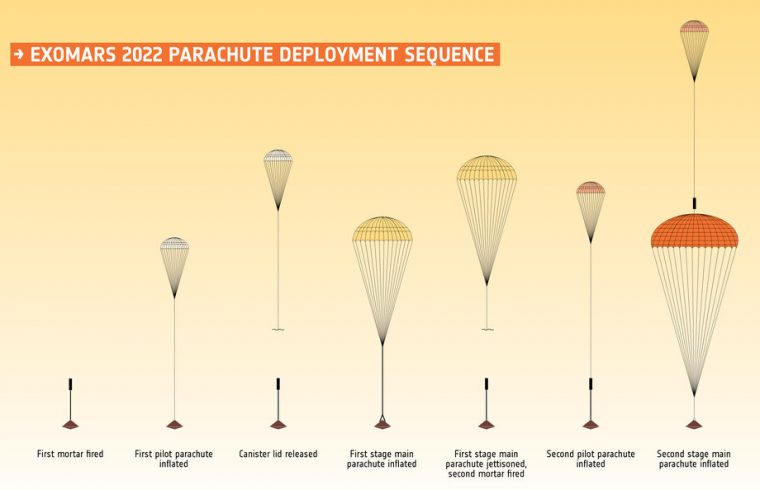 → EXOMARS 2022 PARACHUTE DEPLOYMENT SEQUENCE

First mortar fired

First pilot parachute inflated

Canister lid released

First stage main parachute inflated

First stage main parachute jettisoned, second mortar fired

Second pilot parachute inflated

Second stage main parachute inflated